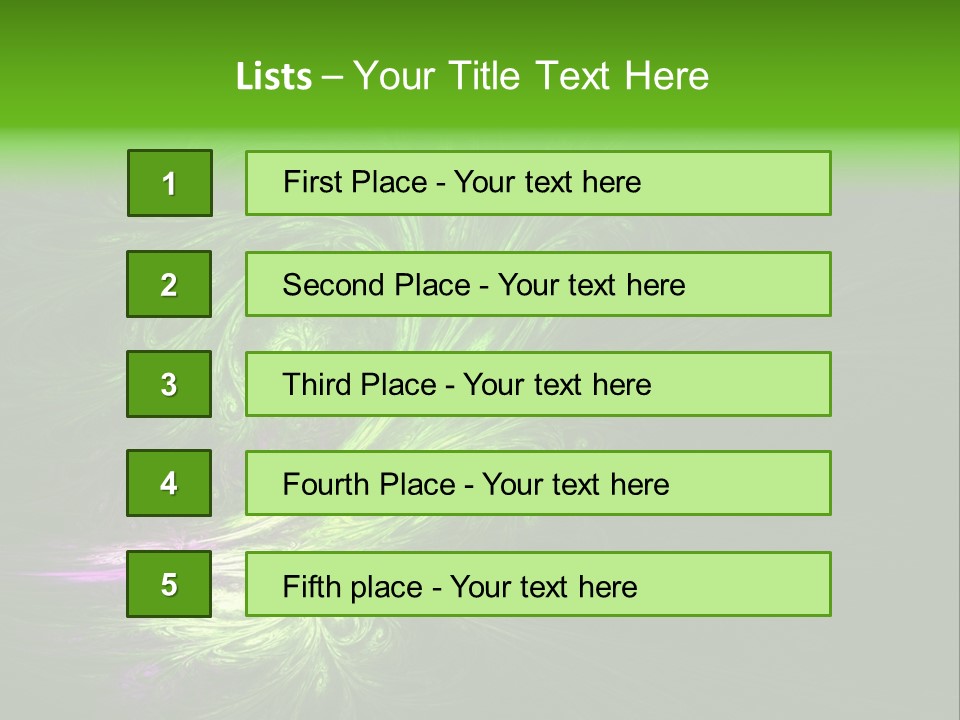 Lists – Your Title Text Here

1

First Place - Your text here

2

Second Place - Your text here

3

Third Place - Your text here

4

Fourth Place - Your text here

5

Fifth place - Your text here